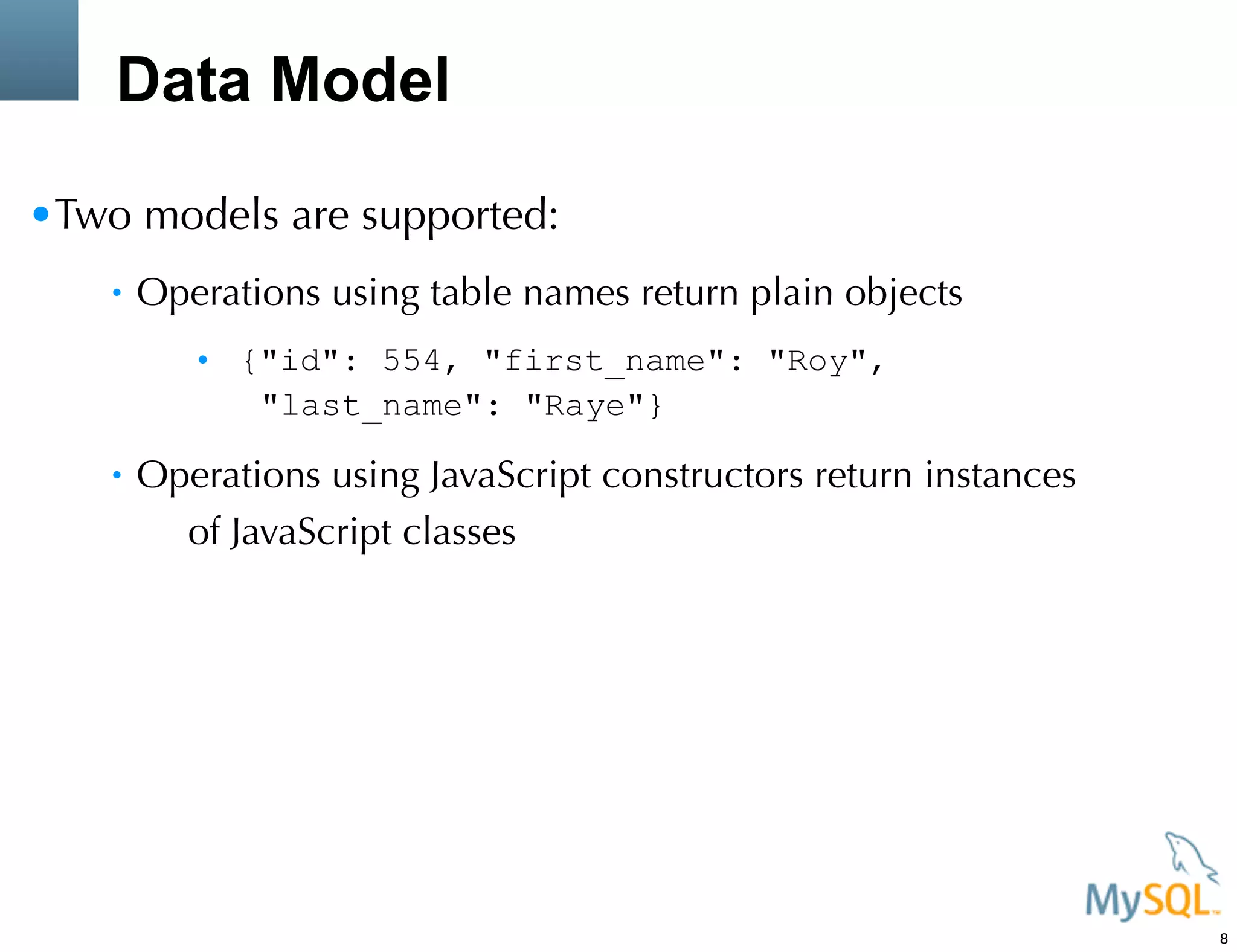 Data Model

• Two models are supported:

• Operations using table names return plain objects

• {"id": 554, "first_name": "Roy", "last_name": "Raye"}

• Operations using JavaScript constructors return instances of JavaScript classes

MySQL™

8